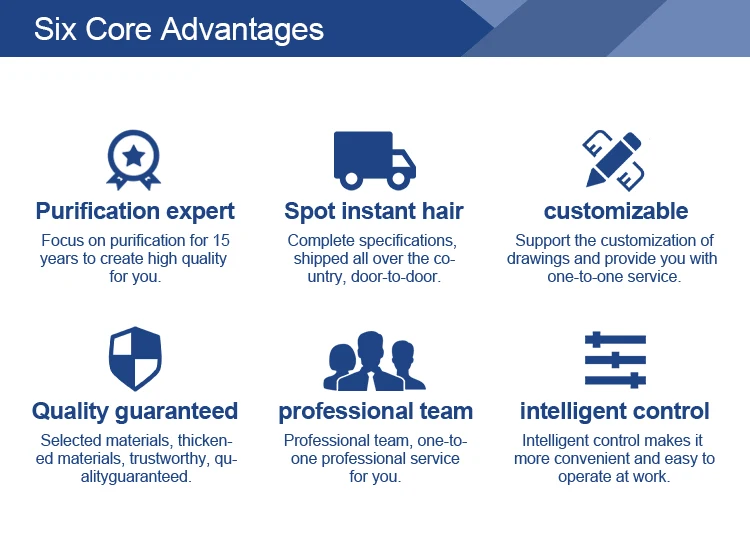 Six Core Advantages

Purification expert
Focus on purification for 15 years to create high quality for you.

Spot instant hair
Complete specifications, shipped all over the country, door-to-door.

customizable
Support the customization of drawings and provide you with one-to-one service.

Quality guaranteed
Selected materials, thickened materials, trustworthy, qualityguaranteed.

professional team
Professional team, one-to-one professional service for you.

intelligent control
Intelligent control makes it more convenient and easy to operate at work.